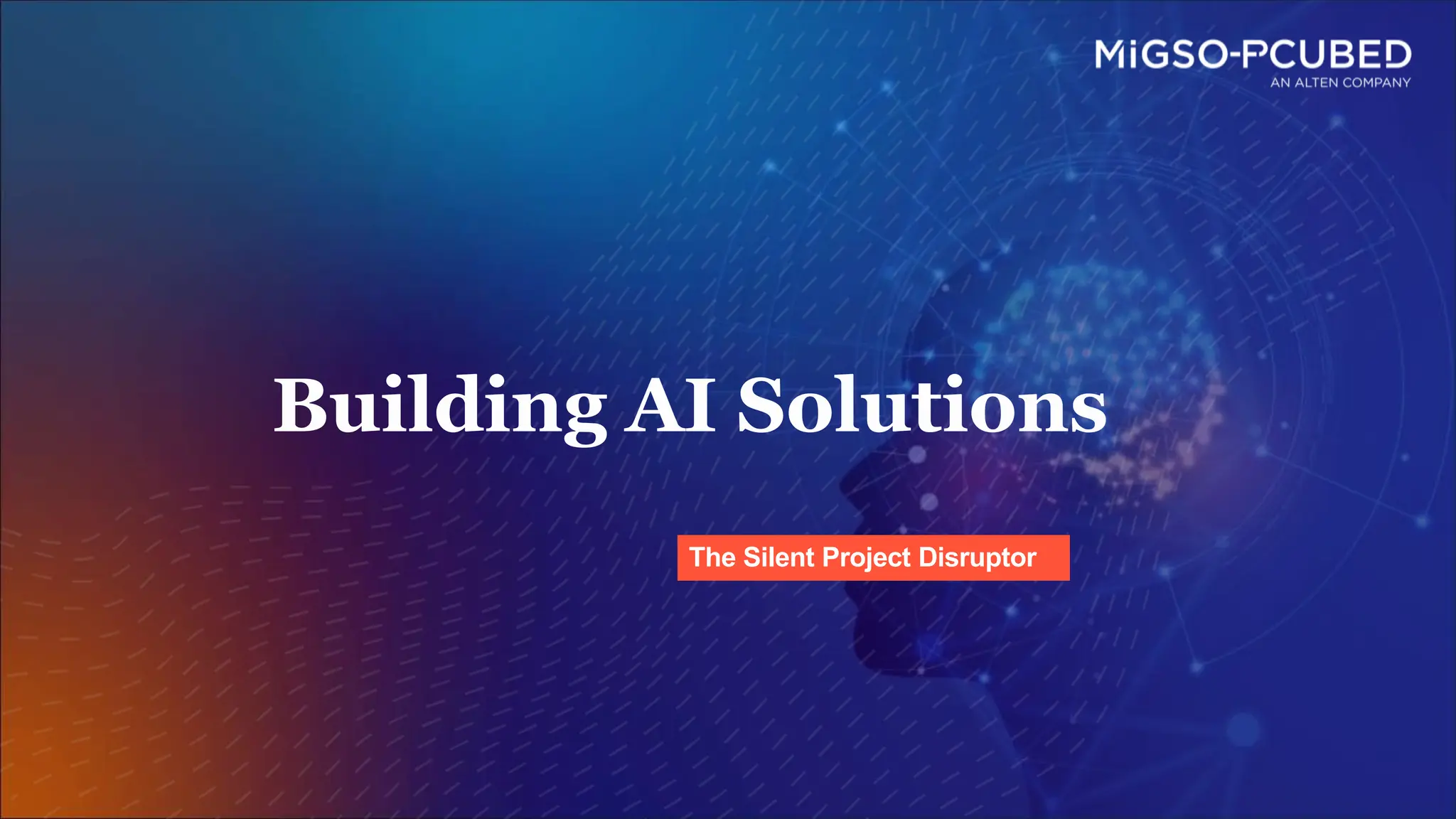 MiGSO-PCUBED
AN ALTEN COMPANY

Building AI Solutions

The Silent Project Disruptor